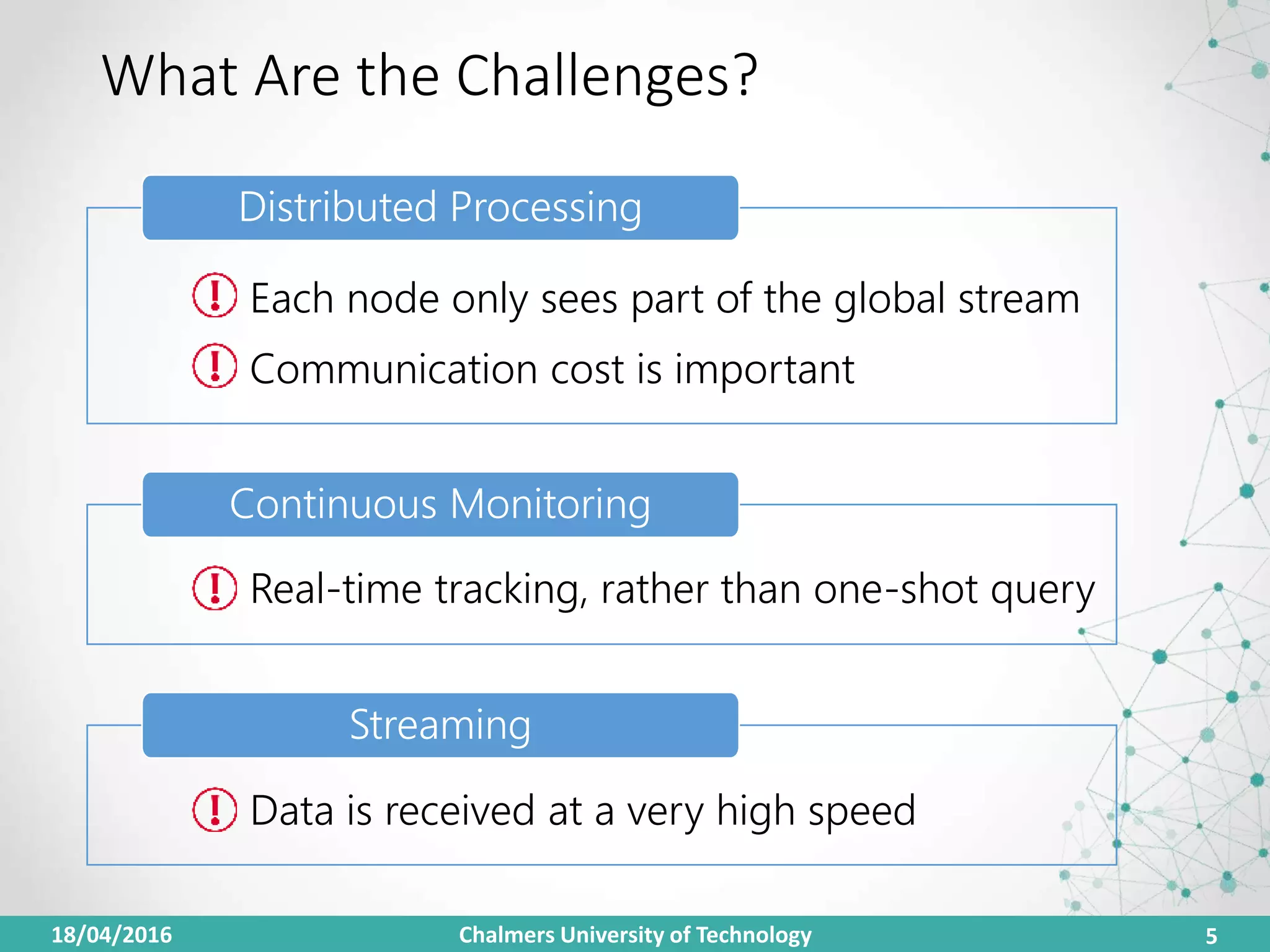 What Are the Challenges?

Distributed Processing

Each node only sees part of the global stream

Communication cost is important

Continuous Monitoring

Real-time tracking, rather than one-shot query

Streaming

Data is received at a very high speed

18/04/2016 Chalmers University of Technology 5